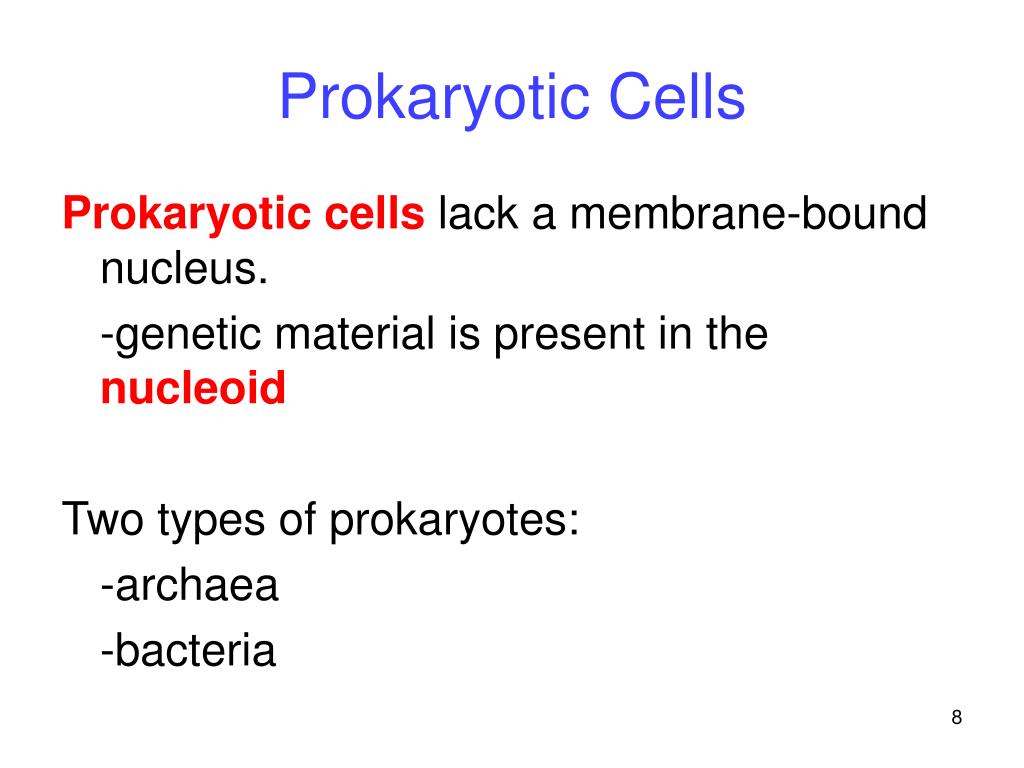 Prokaryotic Cells

Prokaryotic cells lack a membrane-bound nucleus.

-genetic material is present in the nucleoid

Two types of prokaryotes:

-archaea

-bacteria

8